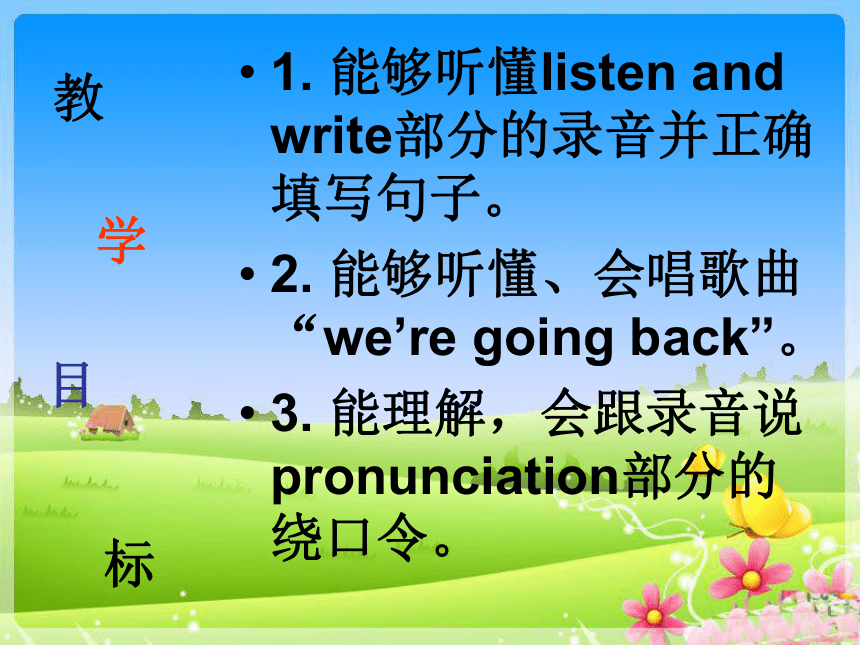 教

学

目

标

• 1. 能够听懂listen and write部分的录音并正确填写句子。

• 2. 能够听懂、会唱歌曲“we’re going back”。

• 3. 能理解，会跟录音说pronunciation部分的绕口令。